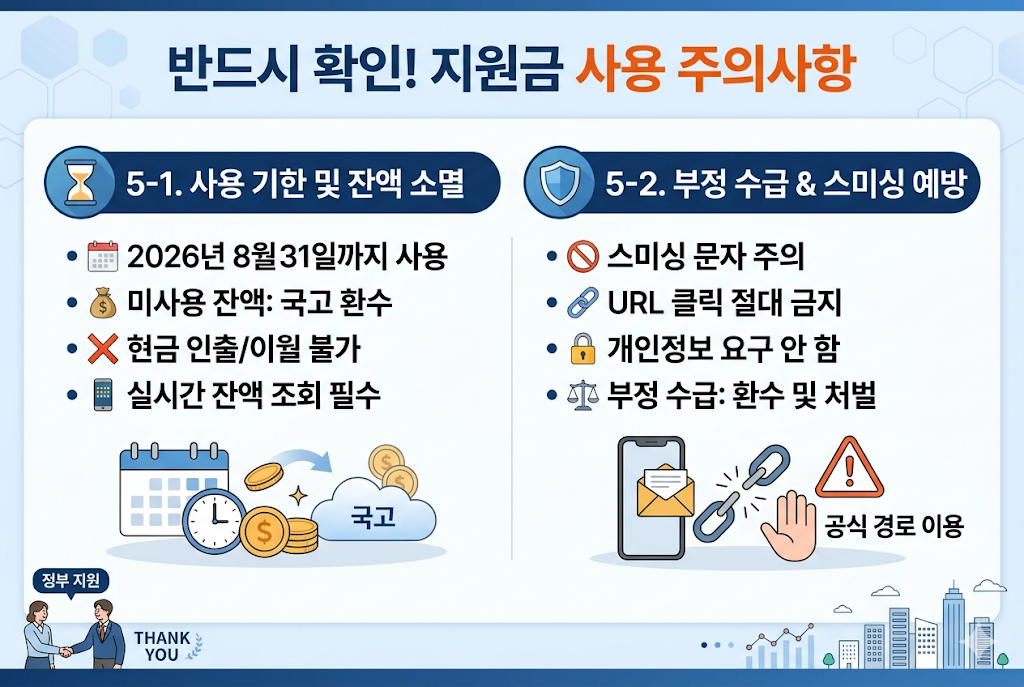 반드시 확인! 지원금 사용 주의사항

5-1. 사용 기한 및 잔액 소멸

• 2026년 8월31일까지 사용
• 미사용 잔액: 국고 환수
• 현금 인출/이월 불가
• 실시간 잔액 조회 필수

국고

5-2. 부정 수급 & 스미싱 예방

• 스미싱 문자 주의
• URL 클릭 절대 금지
• 개인정보 요구 안 함
• 부정 수급: 환수 및 처벌

공식 경로 이용

정부 지원

THANK YOU